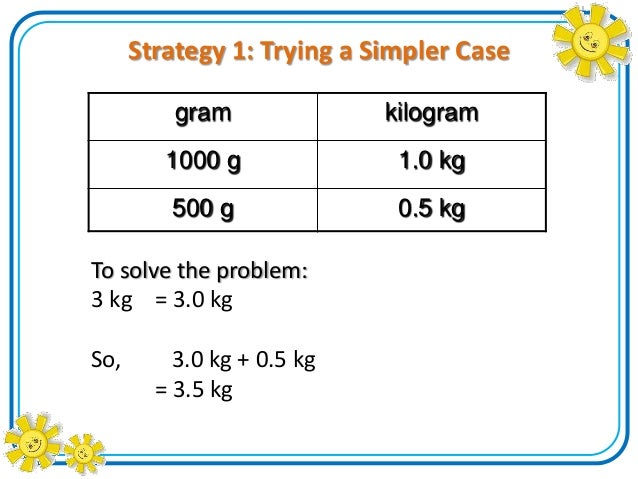 Strategy 1: Trying a Simpler Case

| gram | kilogram |
|---|---|
| 1000 g | 1.0 kg |
| 500 g | 0.5 kg |

To solve the problem:
3 kg = 3.0 kg

So, 3.0 kg + 0.5 kg
= 3.5 kg